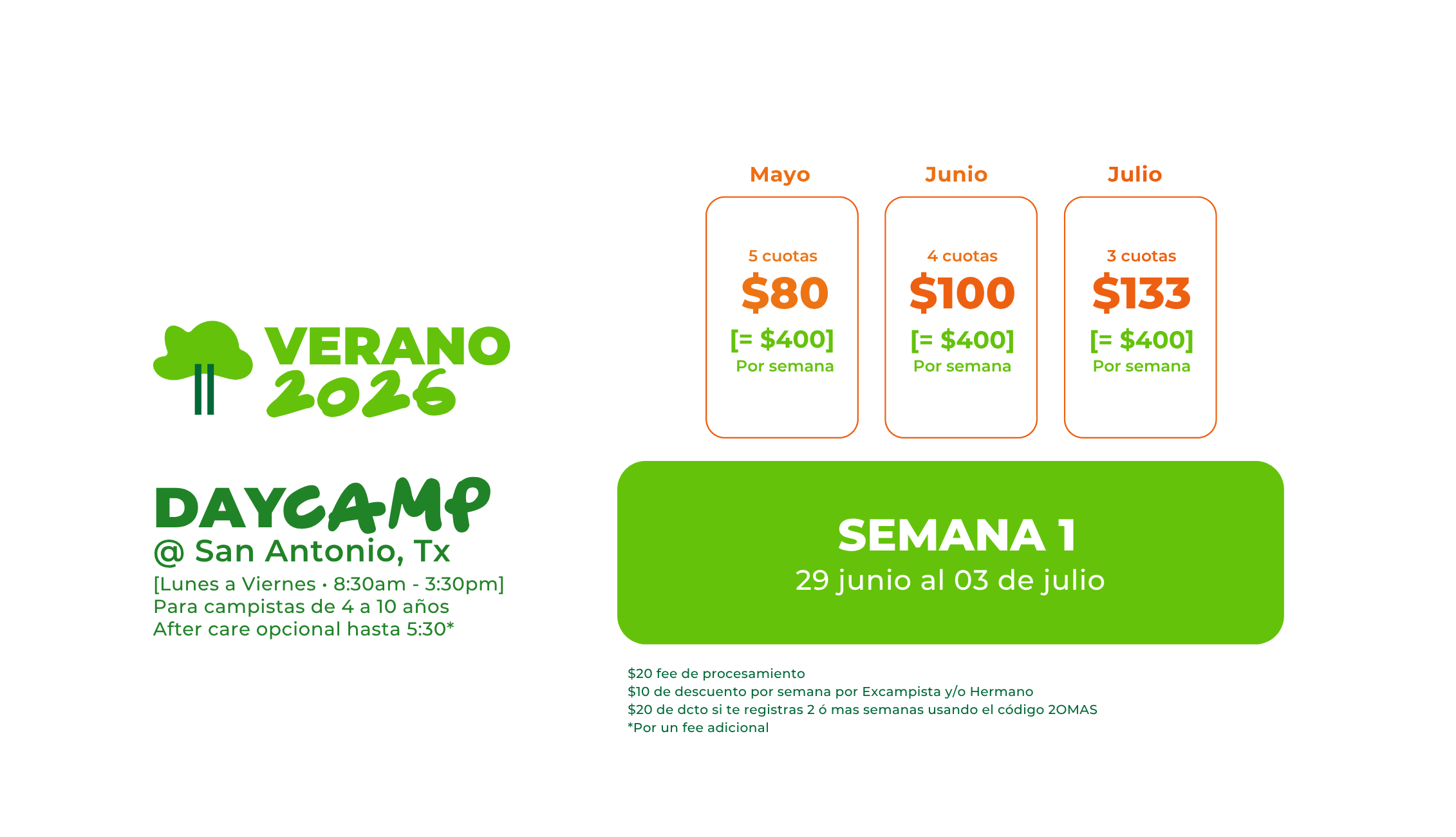 VERANO 2026

DAYCAMP
@ San Antonio, Tx
[Lunes a Viernes • 8:30am - 3:30pm]
Para campistas de 4 a 10 años
After care opcional hasta 5:30*

Mayo
5 cuotas
$80
[= $400]
Por semana

Junio
4 cuotas
$100
[= $400]
Por semana

Julio
3 cuotas
$133
[= $400]
Por semana

SEMANA 1
29 junio al 03 de julio

$20 fee de procesamiento
$10 de descuento por semana por Excampista y/o Hermano
$20 de dcto si te registras 2 ó mas semanas usando el código 2OMAS
*Por un fee adicional